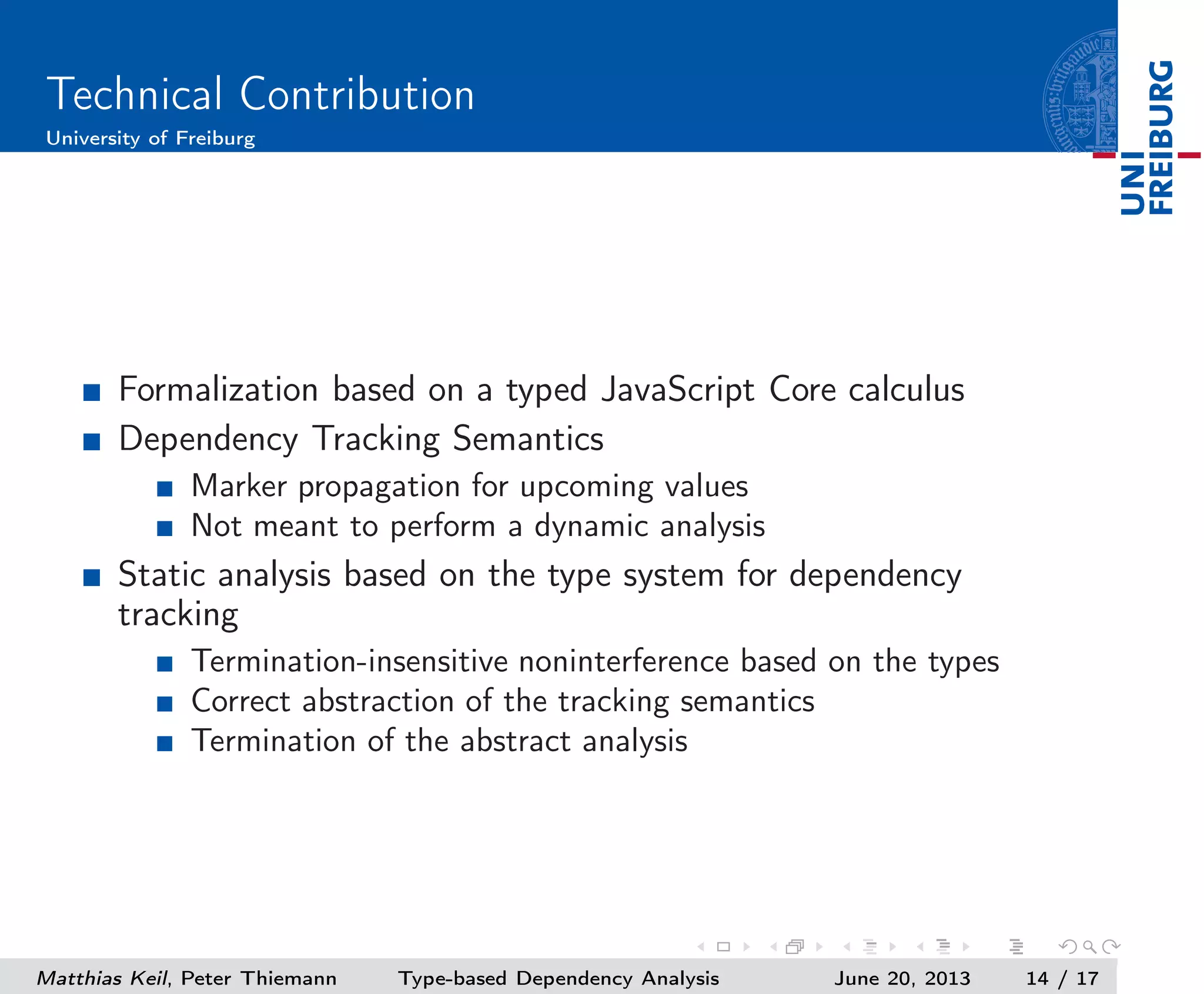 Technical Contribution
University of Freiburg

UNI FREIBURG

- Formalization based on a typed JavaScript Core calculus
- Dependency Tracking Semantics
  - Marker propagation for upcoming values
  - Not meant to perform a dynamic analysis
- Static analysis based on the type system for dependency tracking
  - Termination-insensitive noninterference based on the types
  - Correct abstraction of the tracking semantics
  - Termination of the abstract analysis

Matthias Keil, Peter Thiemann   Type-based Dependency Analysis   June 20, 2013   14 / 17